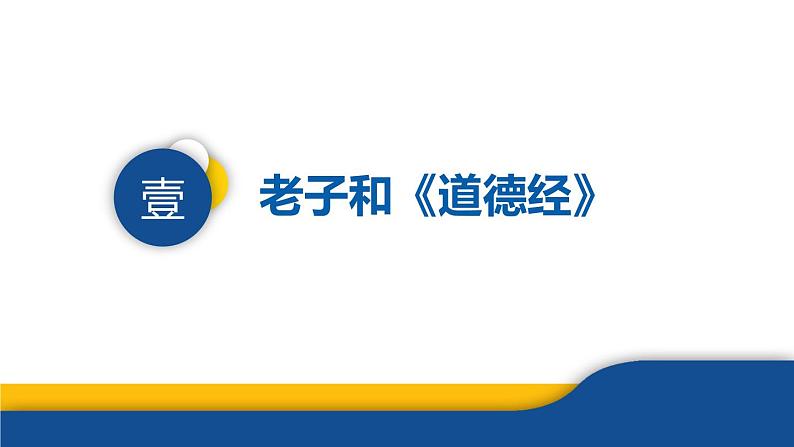 壹

老子和《道德经》